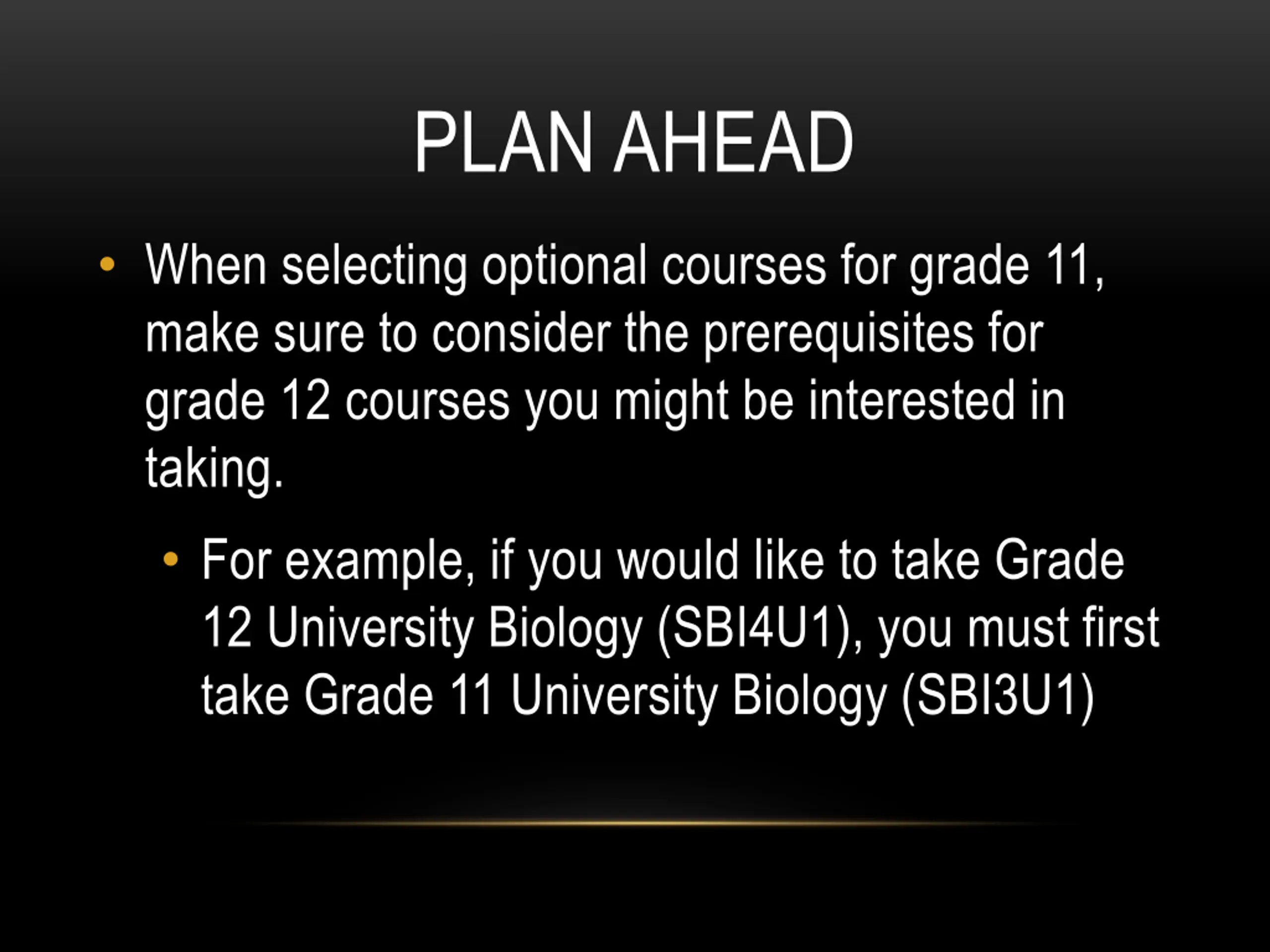 PLAN AHEAD

• When selecting optional courses for grade 11, make sure to consider the prerequisites for grade 12 courses you might be interested in taking.

• For example, if you would like to take Grade 12 University Biology (SBI4U1), you must first take Grade 11 University Biology (SBI3U1)